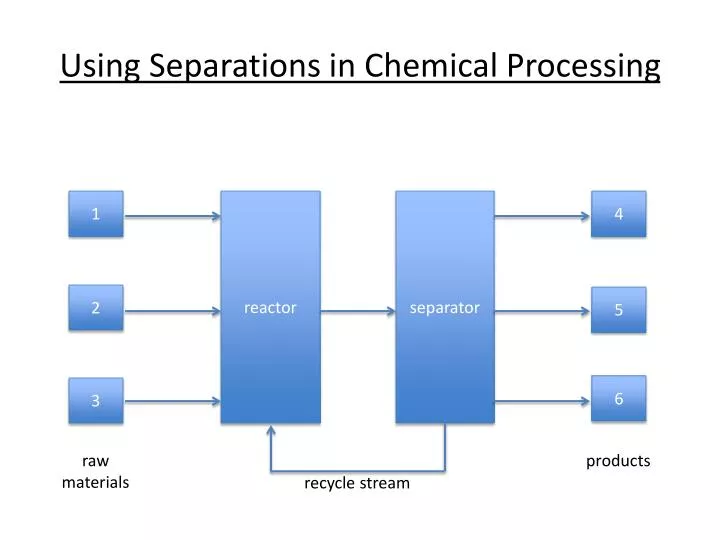 Using Separations in Chemical Processing

1

2

3

reactor

separator

4

5

6

raw materials

recycle stream

products